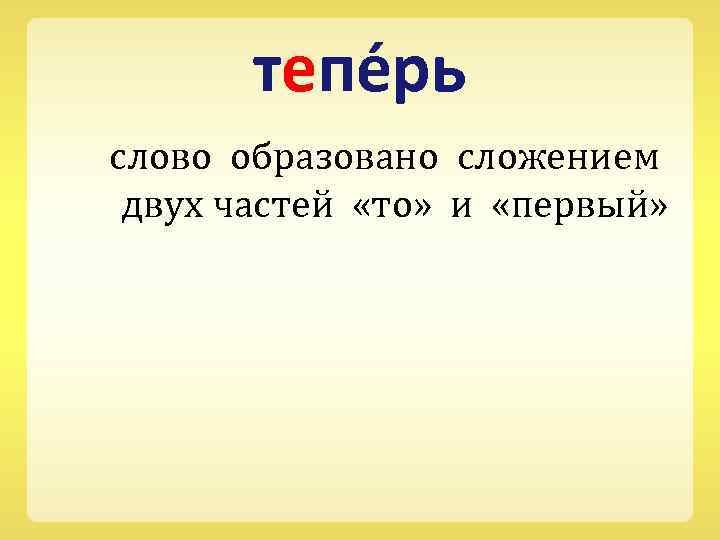 тепе́рь

слово образовано сложением двух частей «то» и «первый»